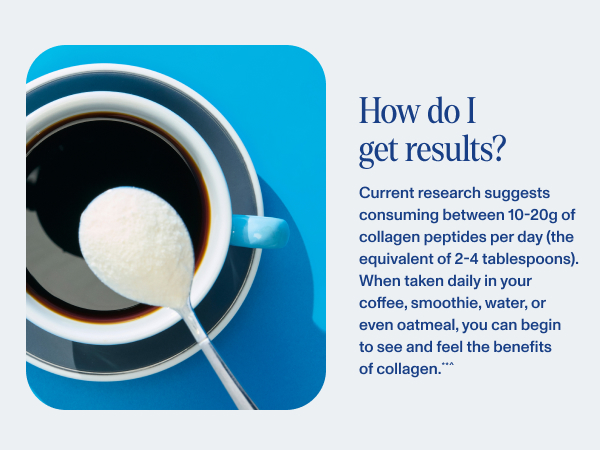 How do I get results?

Current research suggests consuming between 10-20g of collagen peptides per day (the equivalent of 2-4 tablespoons). When taken daily in your coffee, smoothie, water, or even oatmeal, you can begin to see and feel the benefits of collagen.**^